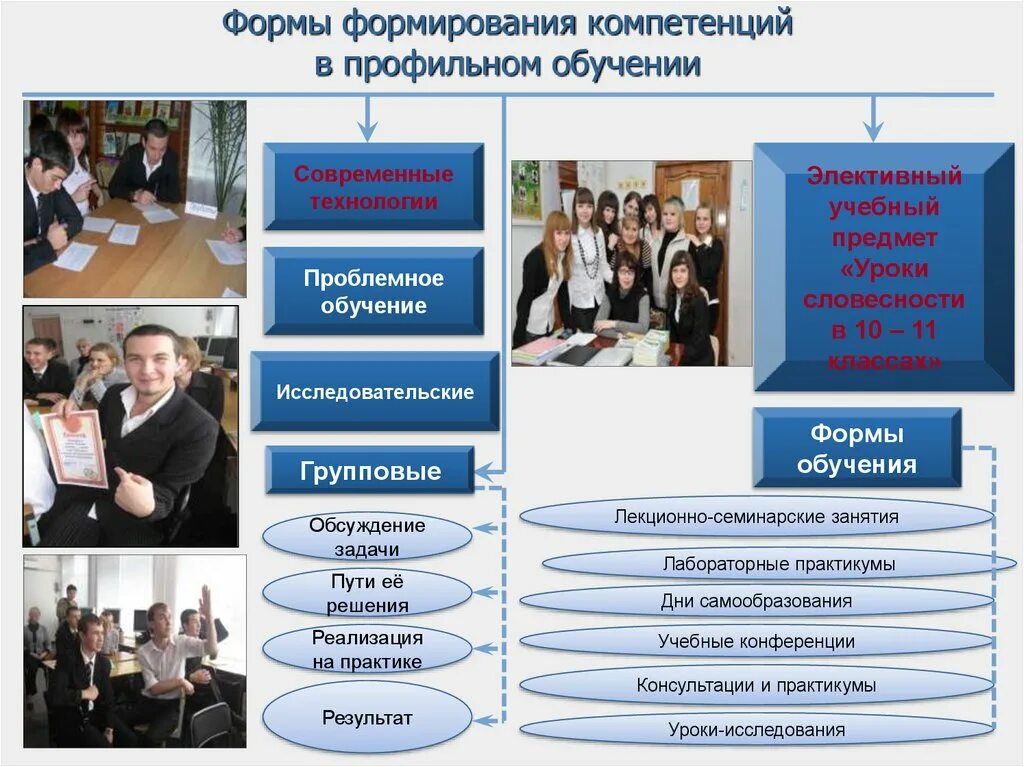 Формы формирования компетенций в профильном обучении

Современные технологии

Проблемное обучение

Исследовательские

Групповые

Обсуждение задачи

Пути её решения

Реализация на практике

Результат

Элективный учебный предмет «Уроки словесности в 10 – 11 классах»

Формы обучения

Лекционно-семинарские занятия

Лабораторные практикумы

Дни самообразования

Учебные конференции

Консультации и практикумы

Уроки-исследования